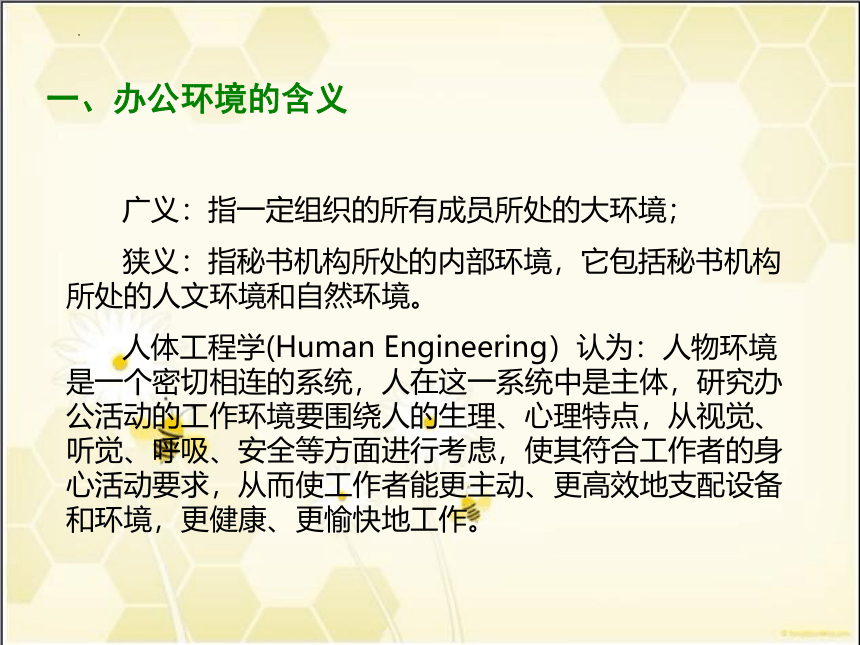 一、办公环境的含义

广义：指一定组织的所有成员所处的大环境；

狭义：指秘书机构所处的内部环境，它包括秘书机构所处的人文环境和自然环境。

人体工程学(Human Engineering）认为：人物环境是一个密切相连的系统，人在这一系统中是主体，研究办公活动的工作环境要围绕人的生理、心理特点，从视觉、听觉、呼吸、安全等方面进行考虑，使其符合工作者的身心活动要求，从而使工作者能更主动、更高效地支配设备和环境，更健康、更愉快地工作。